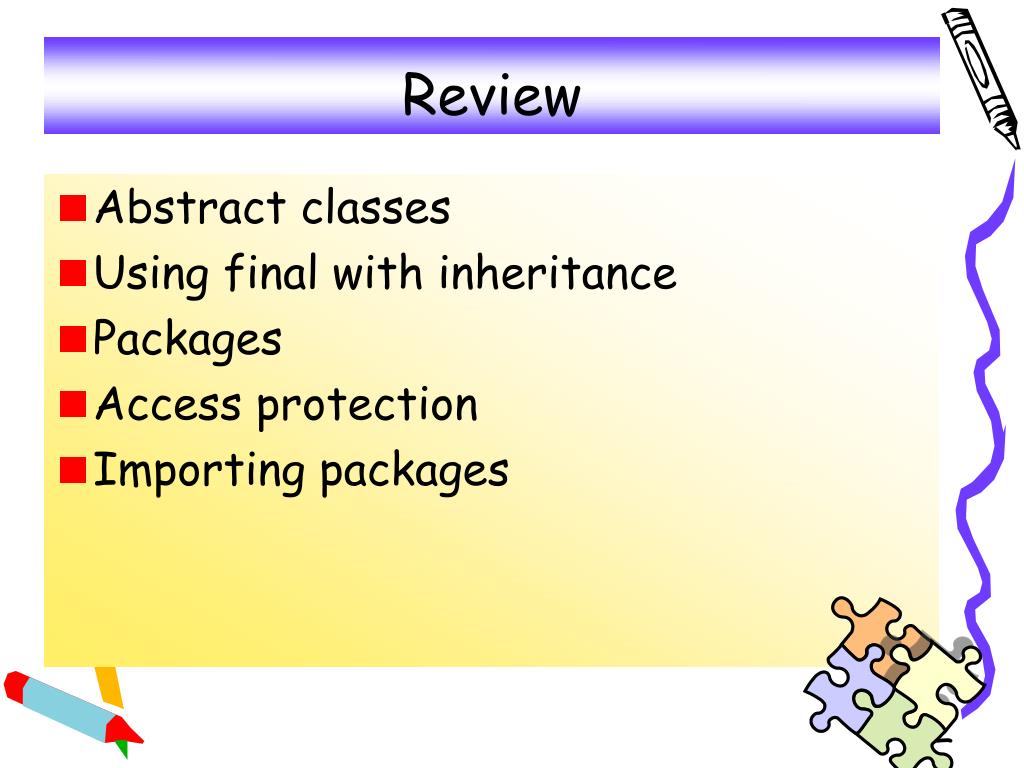 Review

Abstract classes
Using final with inheritance
Packages
Access protection
Importing packages